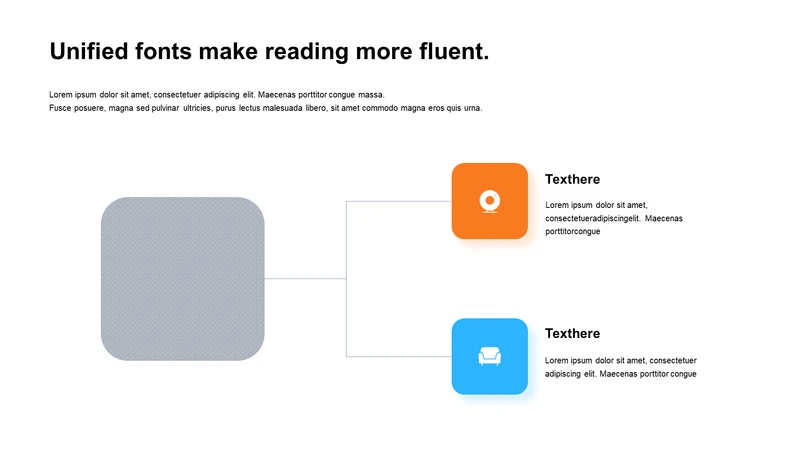 Unified fonts make reading more fluent.

Lorem ipsum dolor sit amet, consectetuer adipiscing elit. Maecenas porttitor congue massa.
Fusce posuere, magna sed pulvinar ultricies, purus lectus malesuada libero, sit amet commodo magna eros quis urna.

Texthere

Lorem ipsum dolor sit amet, consectetueradipiscingelit. Maecenas porttitorcongue

Texthere

Lorem ipsum dolor sit amet, consectetuer adipiscing elit. Maecenas porttitor congue